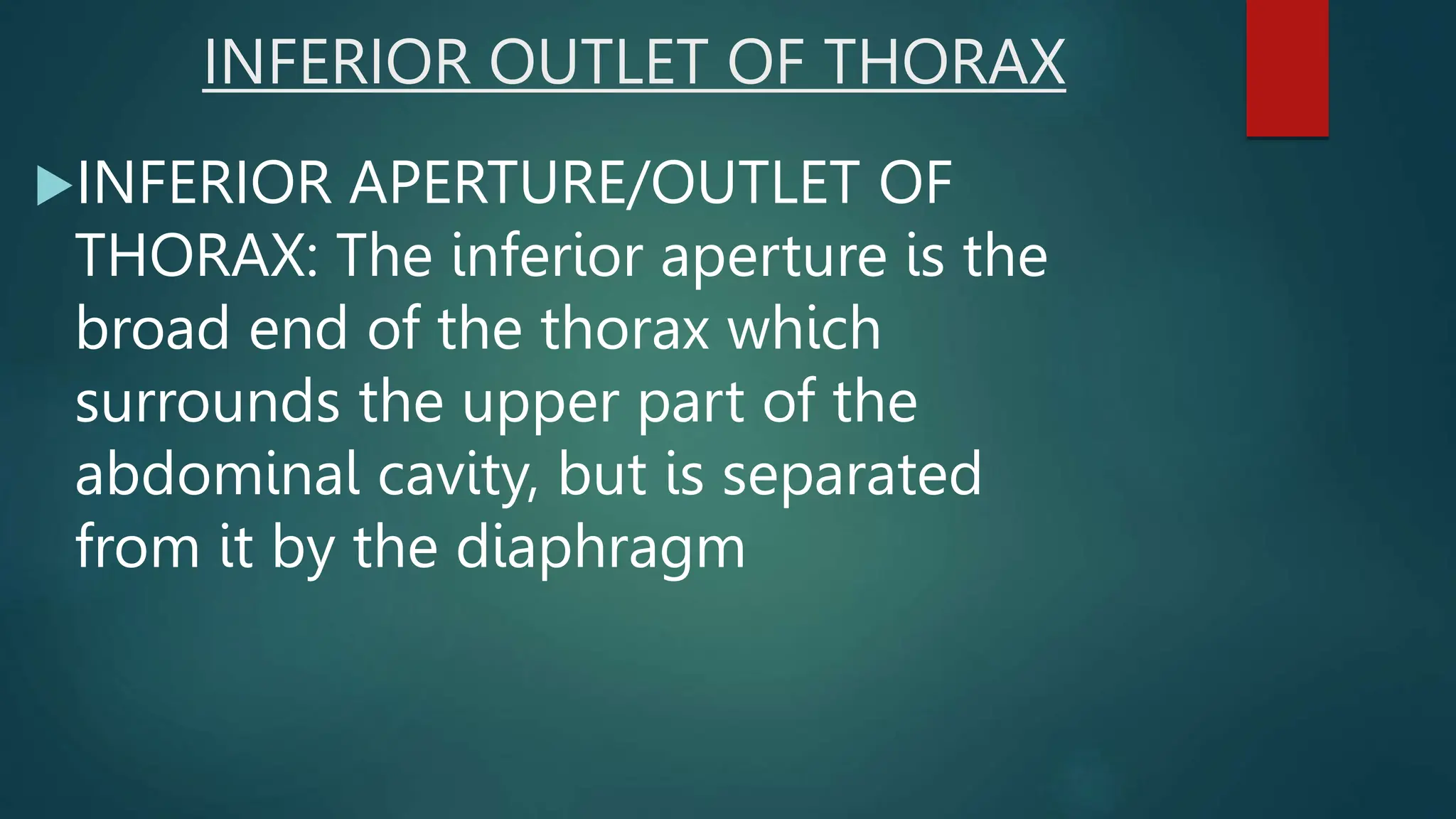 INFERIOR OUTLET OF THORAX

INFERIOR APERTURE/OUTLET OF THORAX: The inferior aperture is the broad end of the thorax which surrounds the upper part of the abdominal cavity, but is separated from it by the diaphragm